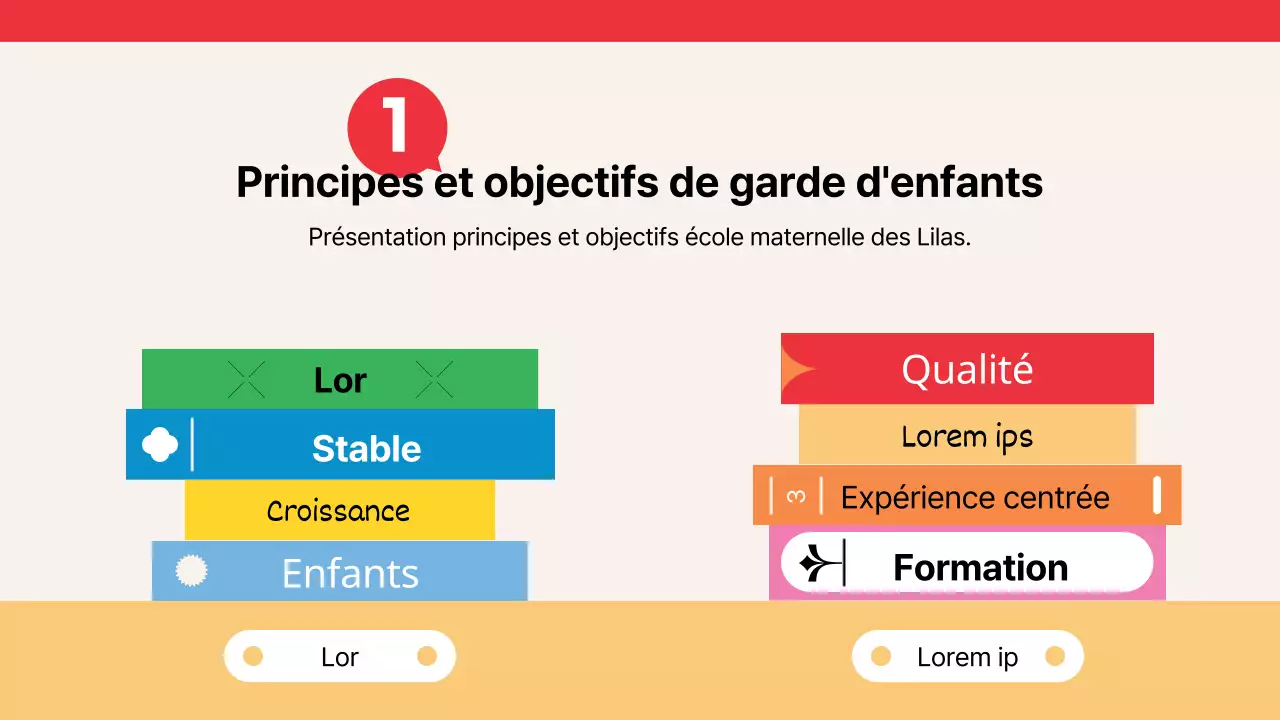 1

Principes et objectifs de garde d'enfants

Présentation principes et objectifs école maternelle des Lilas.

Lor

Stable

Croissance

Enfants

Lor

Qualité

Lorem ips

3 Expérience centrée

Formation

Lorem ip